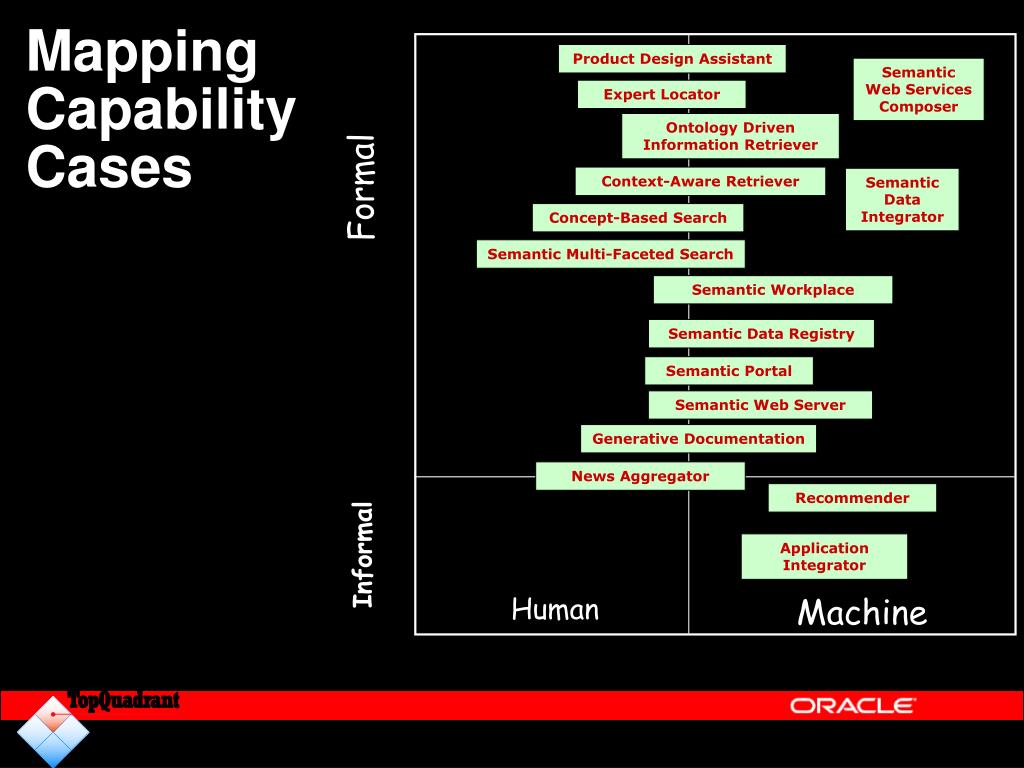 Mapping Capability Cases

Formal

Informal

Product Design Assistant

Semantic Web Services Composer

Expert Locator

Ontology Driven Information Retriever

Context-Aware Retriever

Semantic Data Integrator

Concept-Based Search

Semantic Multi-Faceted Search

Semantic Workplace

Semantic Data Registry

Semantic Portal

Semantic Web Server

Generative Documentation

News Aggregator

Recommender

Application Integrator

Human

Machine

TopQuadrant

ORACLE